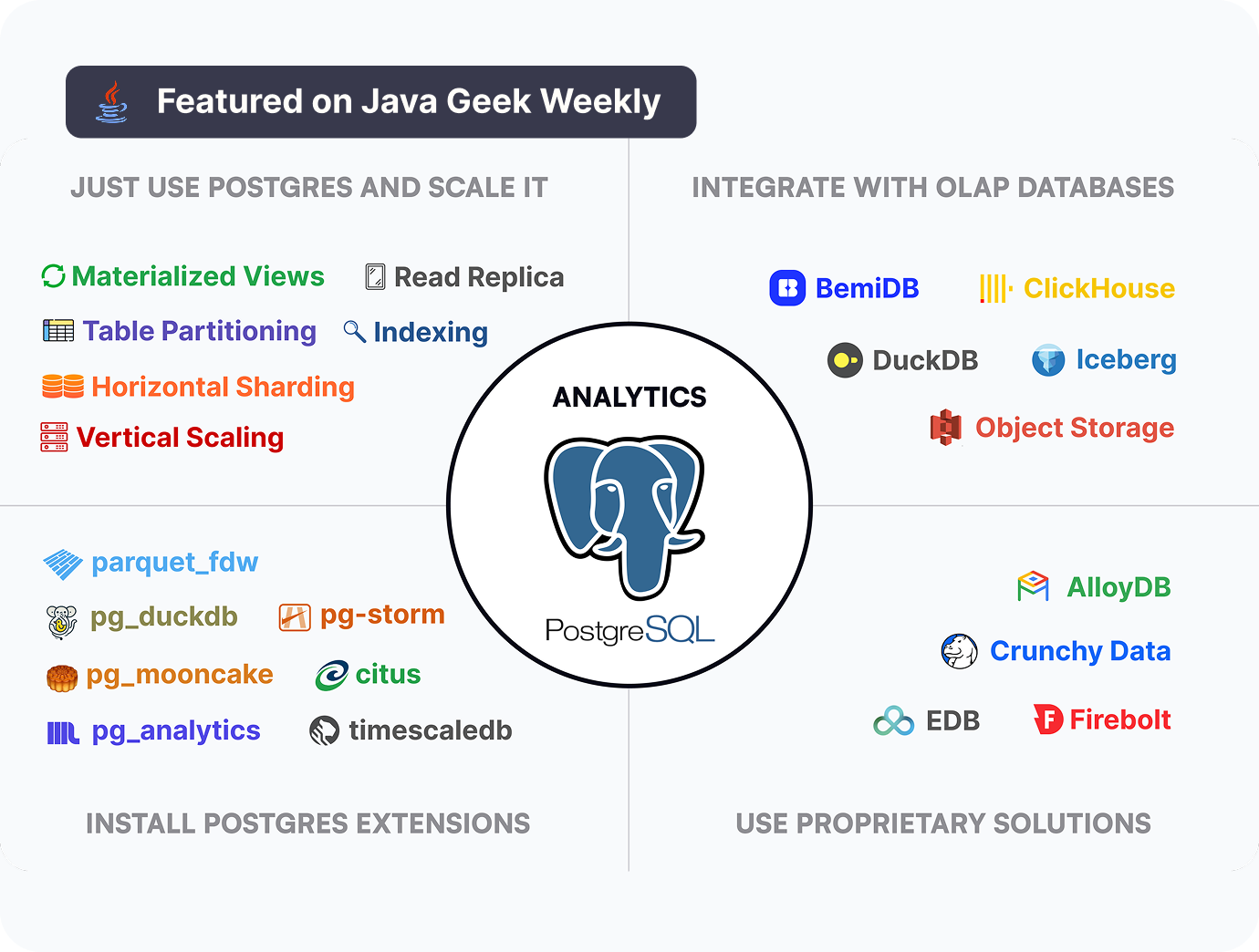 Featured on Java Geek Weekly

JUST USE POSTGRES AND SCALE IT

Materialized Views
Read Replica
Table Partitioning
Indexing
Horizontal Sharding
Vertical Scaling

INTEGRATE WITH OLAP DATABASES

BemiDB
ClickHouse
DuckDB
Iceberg
Object Storage

ANALYTICS

PostgreSQL

parquet_fdw
pg_duckdb
pg-storm
pg_mooncake
citus
pg_analytics
timescaledb

INSTALL POSTGRES EXTENSIONS

AlloyDB
Crunchy Data
EDB
Firebolt

USE PROPRIETARY SOLUTIONS